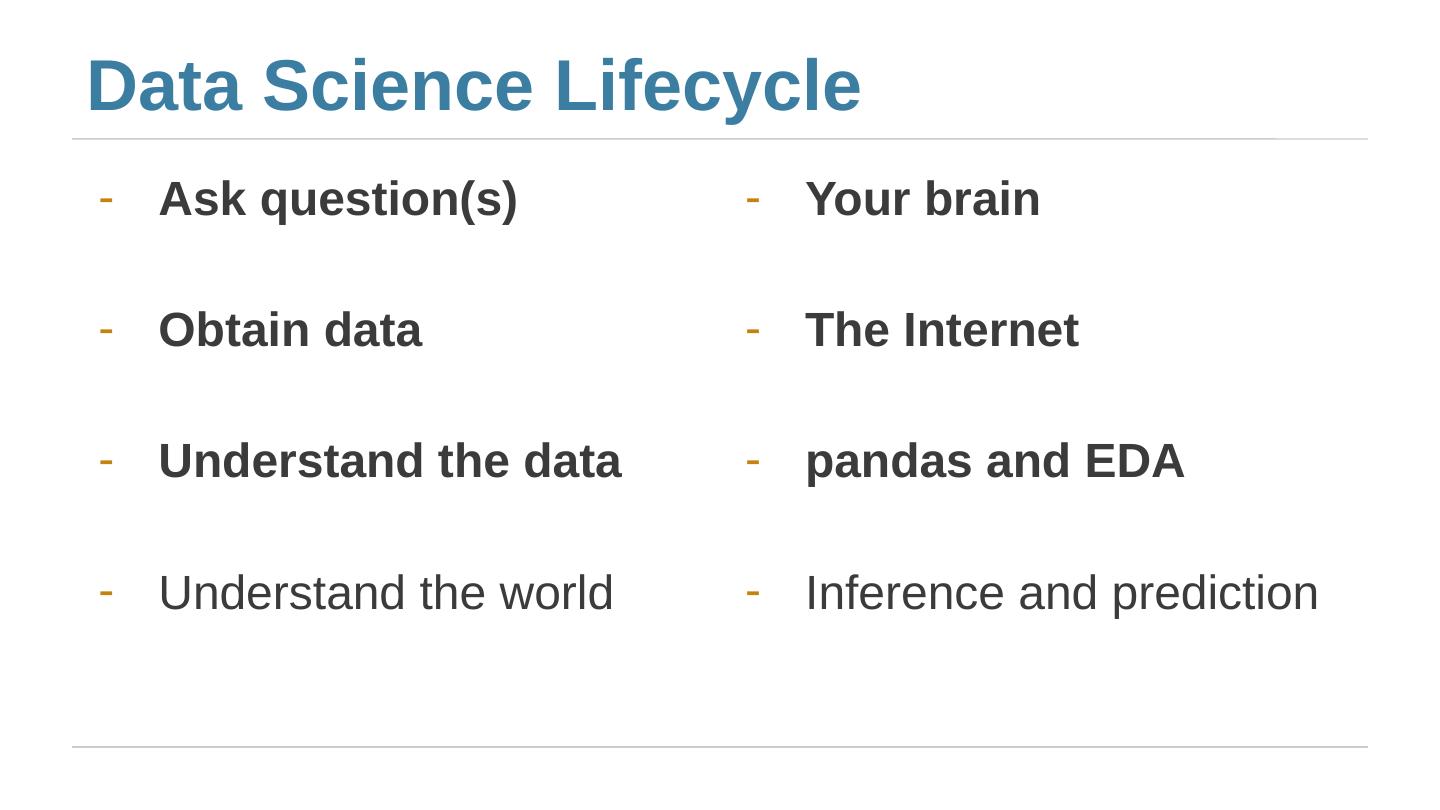 Data Science Lifecycle

- Ask question(s)
- Obtain data
- Understand the data
- Understand the world

- Your brain
- The Internet
- pandas and EDA
- Inference and prediction